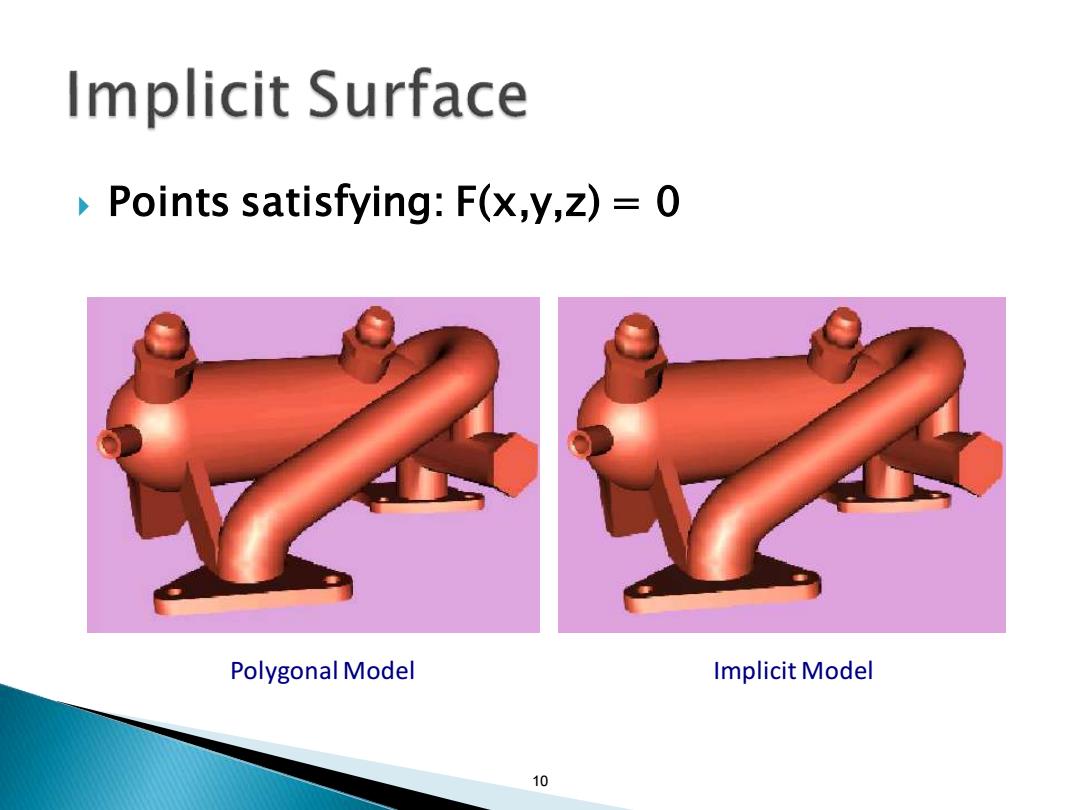 Implicit Surface

Points satisfying: $F(x,y,z) = 0$

Polygonal Model

Implicit Model

10